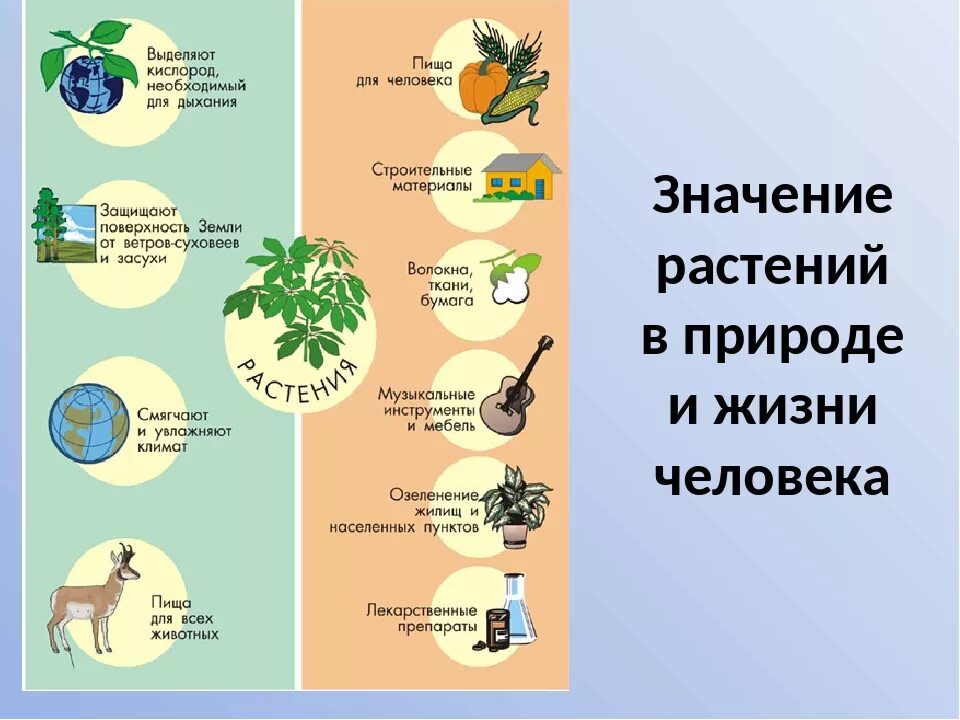 Выделяют кислород, необходимый для дыхания

Защищают поверхность Земли от ветров-суховеев и засухи

Смягчают и увлажняют климат

Пища для всех животных

РАСТЕНИЯ

Пища для человека

Строительные материалы

Волокна, ткани, бумага

Музыкальные инструменты и мебель

Озеленение жилищ и населенных пунктов

Лекарственные препараты

Значение растений в природе и жизни человека